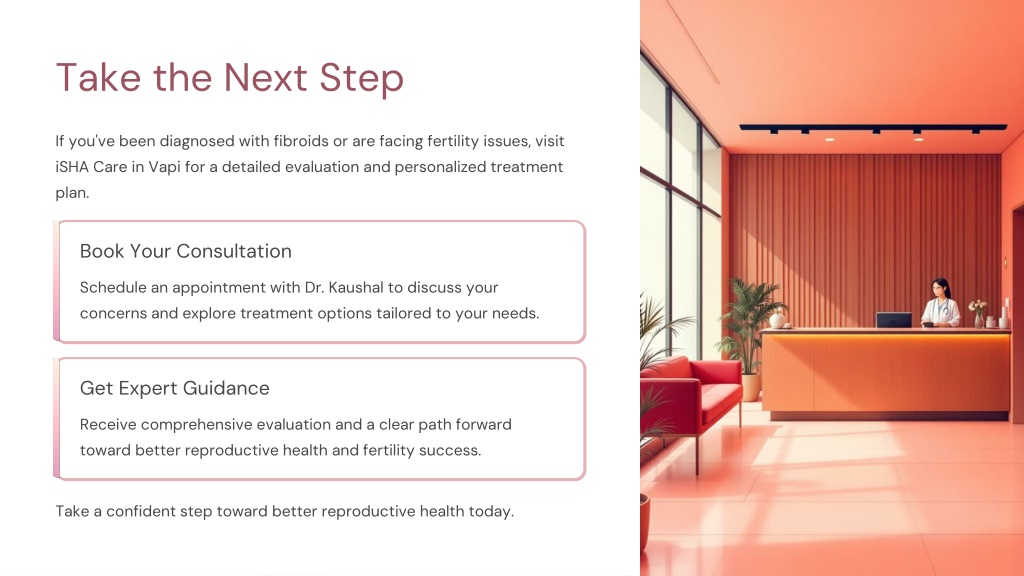 Take the Next Step

If you've been diagnosed with fibroids or are facing fertility issues, visit iSHA Care in Vapi for a detailed evaluation and personalized treatment plan.

Book Your Consultation

Schedule an appointment with Dr. Kaushal to discuss your concerns and explore treatment options tailored to your needs.

Get Expert Guidance

Receive comprehensive evaluation and a clear path forward toward better reproductive health and fertility success.

Take a confident step toward better reproductive health today.